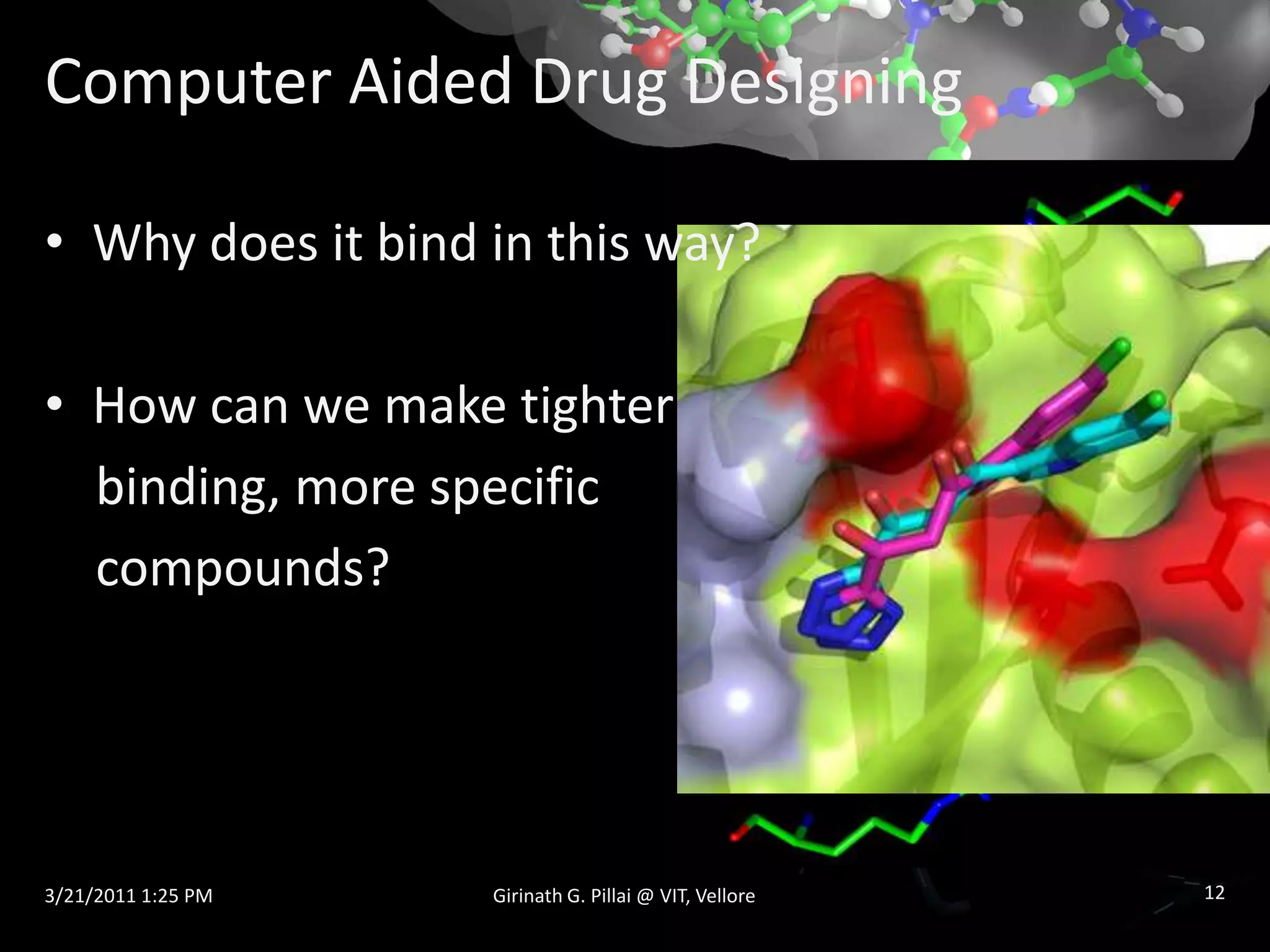 Computer Aided Drug Designing

• Why does it bind in this way?

• How can we make tighter binding, more specific compounds?

3/21/2011 1:25 PM

Girinath G. Pillai @ VIT, Vellore

12